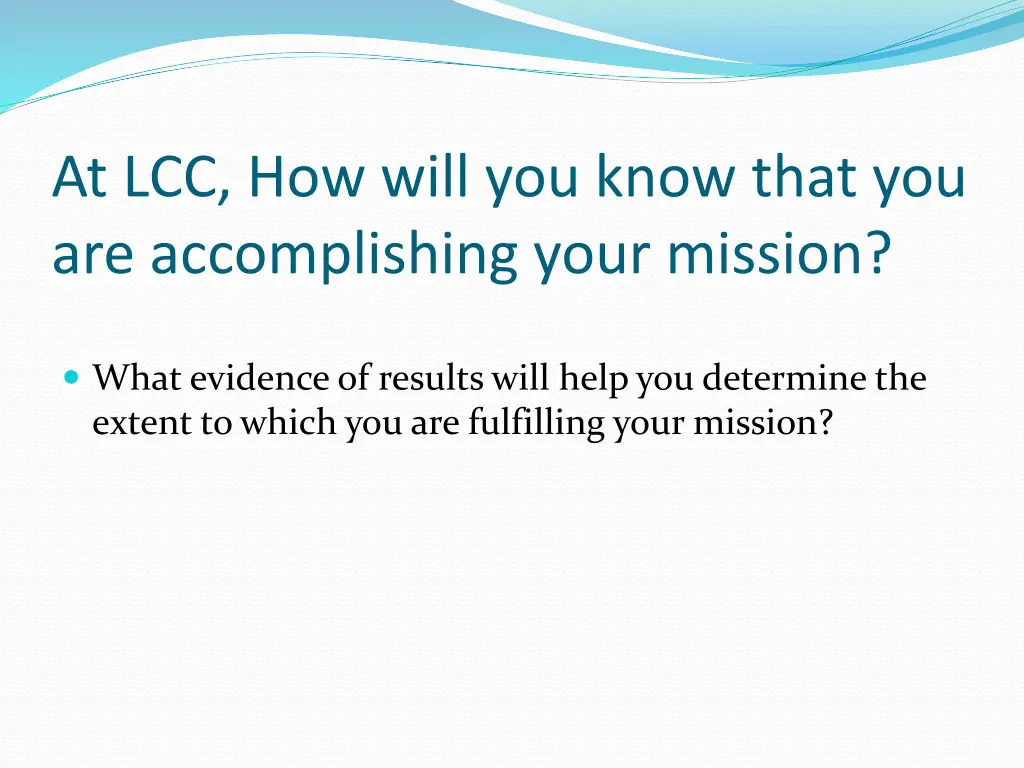 At LCC, How will you know that you are accomplishing your mission?

What evidence of results will help you determine the extent to which you are fulfilling your mission?